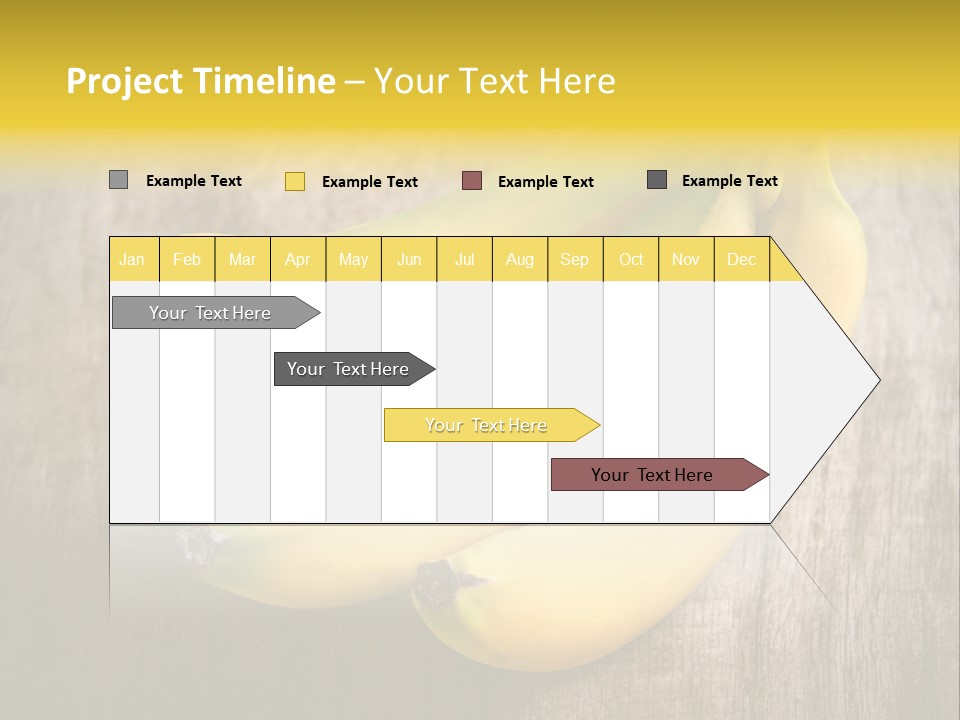 Project Timeline – Your Text Here

Example Text
Example Text
Example Text
Example Text

| Jan | Feb | Mar | Apr | May | Jun | Jul | Aug | Sep | Oct | Nov | Dec |
|---|---|---|---|---|---|---|---|---|---|---|---|

Your Text Here
Your Text Here
Your Text Here
Your Text Here